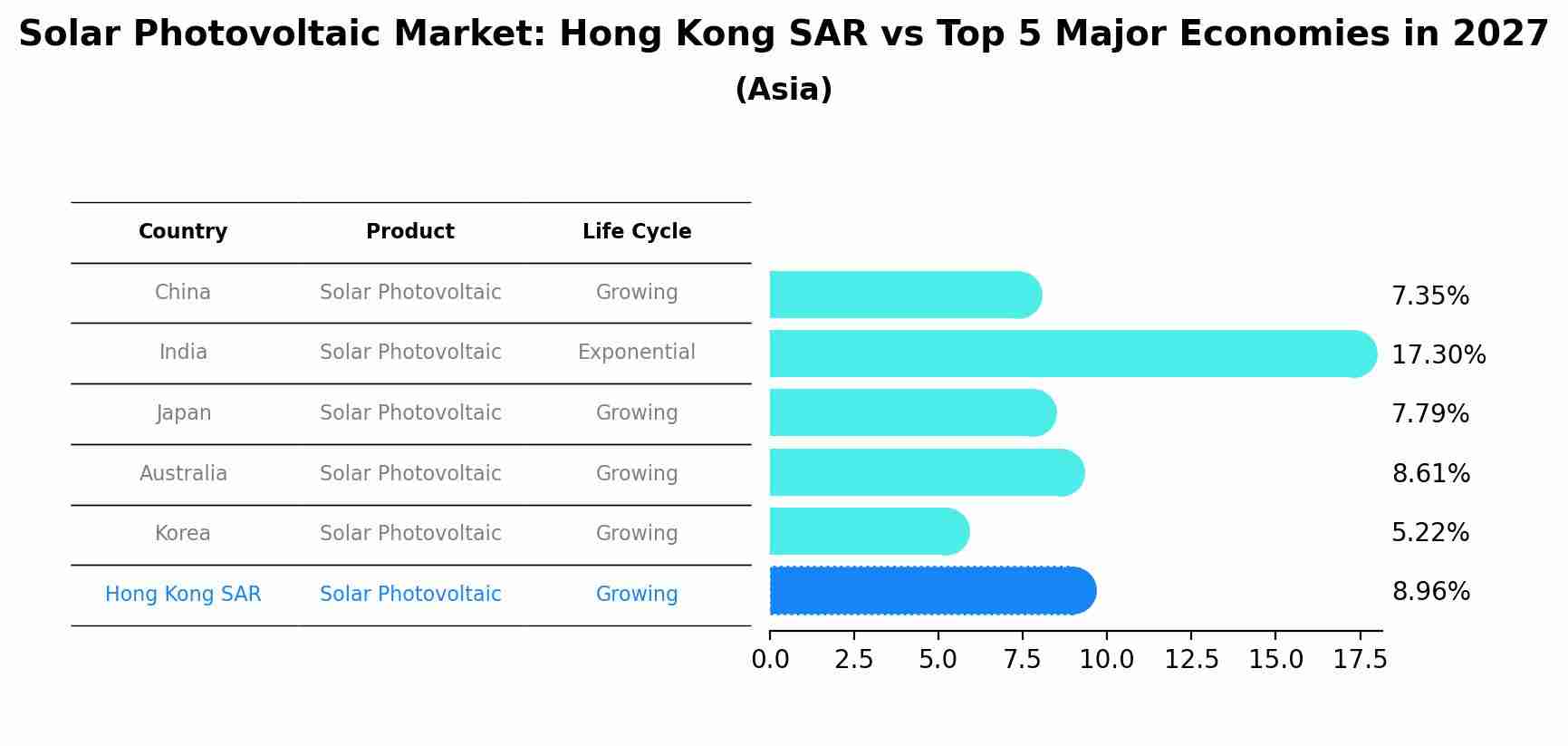 Solar Photovoltaic Market: Hong Kong SAR vs Top 5 Major Economies in 2027
(Asia)

| Country | Product | Life Cycle |
|---|---|---|
| China | Solar Photovoltaic | Growing |
| India | Solar Photovoltaic | Exponential |
| Japan | Solar Photovoltaic | Growing |
| Australia | Solar Photovoltaic | Growing |
| Korea | Solar Photovoltaic | Growing |
| Hong Kong SAR | Solar Photovoltaic | Growing |

7.35%
17.30%
7.79%
8.61%
5.22%
8.96%

0.0 2.5 5.0 7.5 10.0 12.5 15.0 17.5